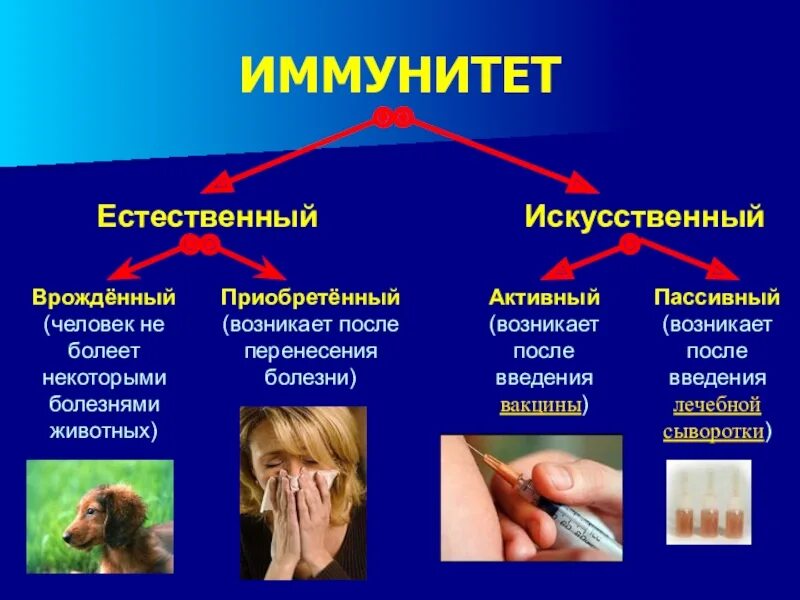 ИММУНИТЕТ

Естественный

Искусственный

Врождённый (человек не болеет некоторыми болезнями животных)

Приобретённый (возникает после перенесения болезни)

Активный (возникает после введения вакцины)

Пассивный (возникает после введения лечебной сыворотки)